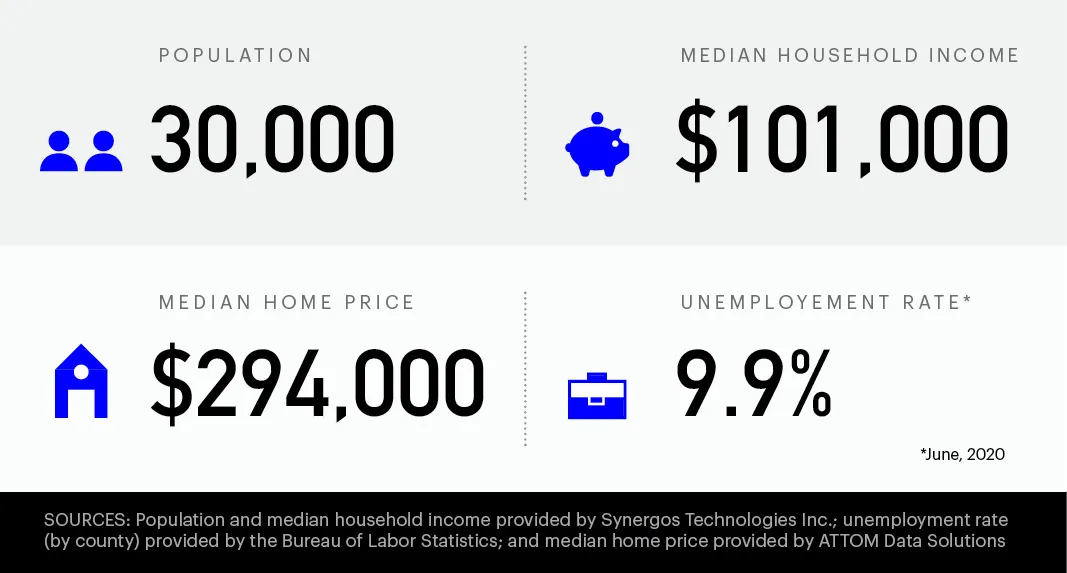 POPULATION

30,000

MEDIAN HOUSEHOLD INCOME

$101,000

MEDIAN HOME PRICE

$294,000

UNEMPLOYEMENT RATE*

9.9%

*June, 2020

SOURCES: Population and median household income provided by Synergos Technologies Inc.; unemployment rate (by county) provided by the Bureau of Labor Statistics; and median home price provided by ATTOM Data Solutions